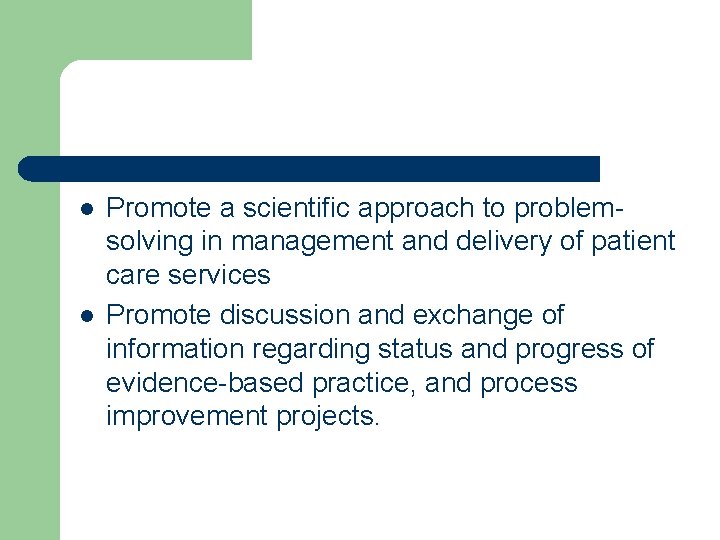 - Promote a scientific approach to problem-solving in management and delivery of patient care services
- Promote discussion and exchange of information regarding status and progress of evidence-based practice, and process improvement projects.